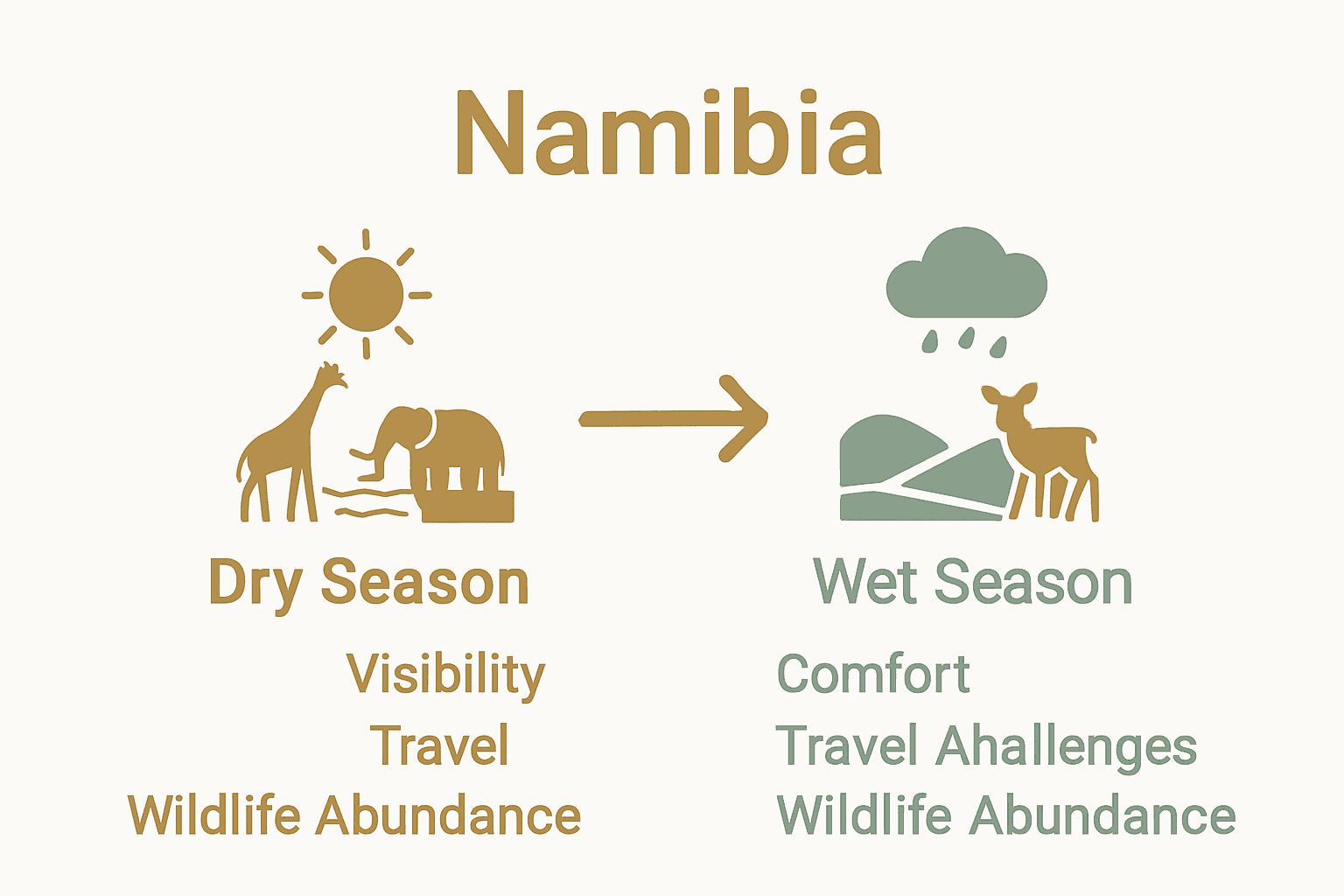 Namibia

Dry Season

Visibility
Travel
Wildlife Abundance

Wet Season

Comfort
Travel Ahallenges
Wildlife Abundance